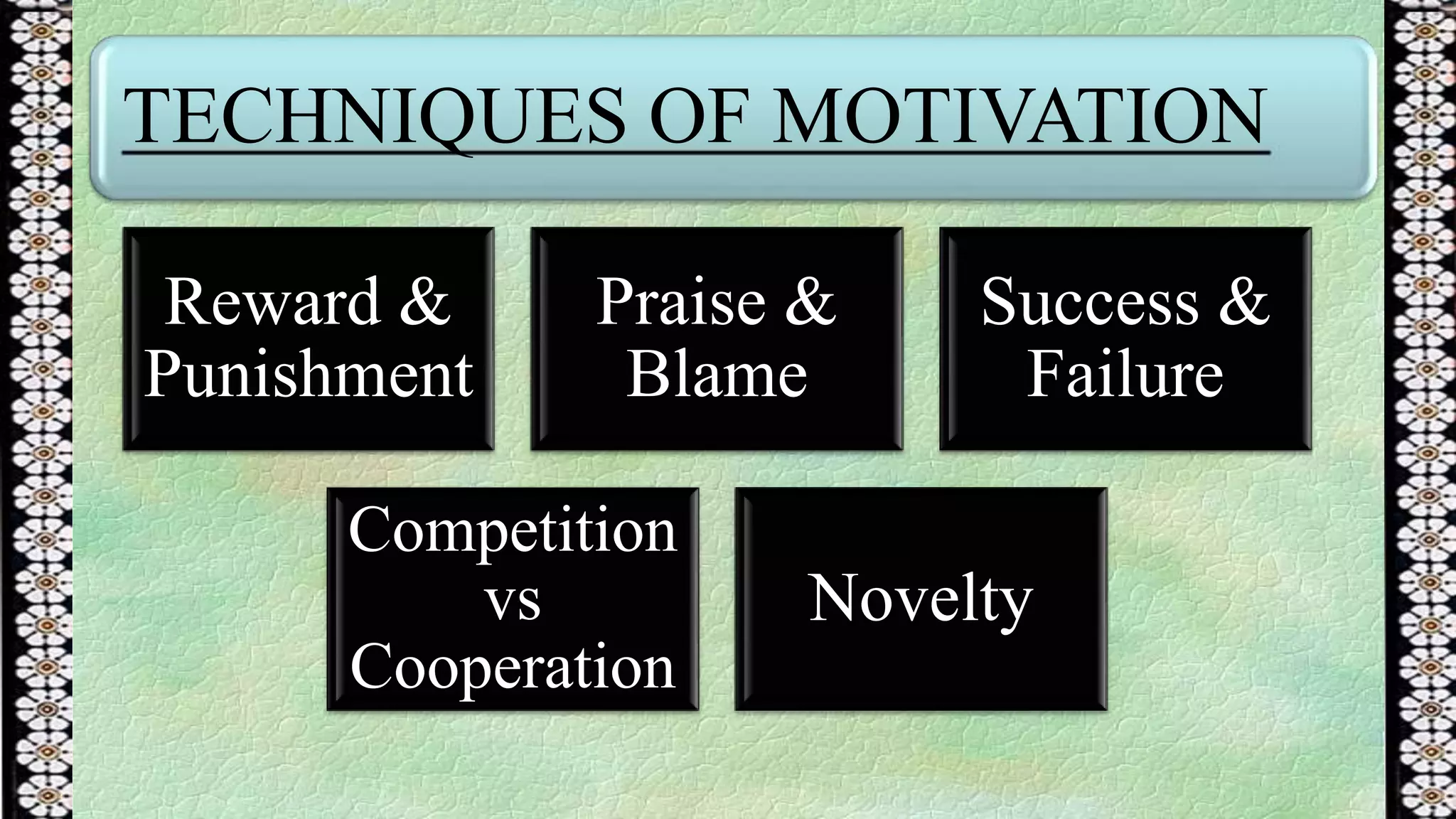 TECHNIQUES OF MOTIVATION

Reward & Punishment

Praise & Blame

Success & Failure

Competition vs Cooperation

Novelty